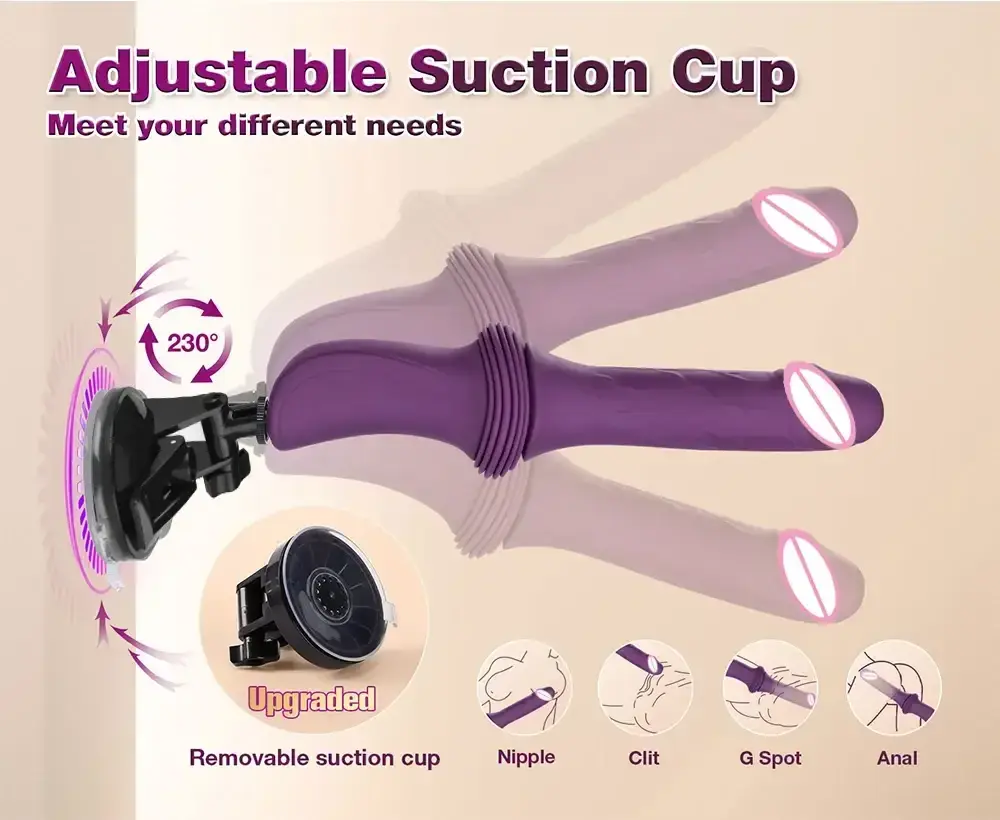 Adjustable Suction Cup
Meet your different needs

230°

Upgraded

Removable suction cup

Nipple

Clit

G Spot

Anal